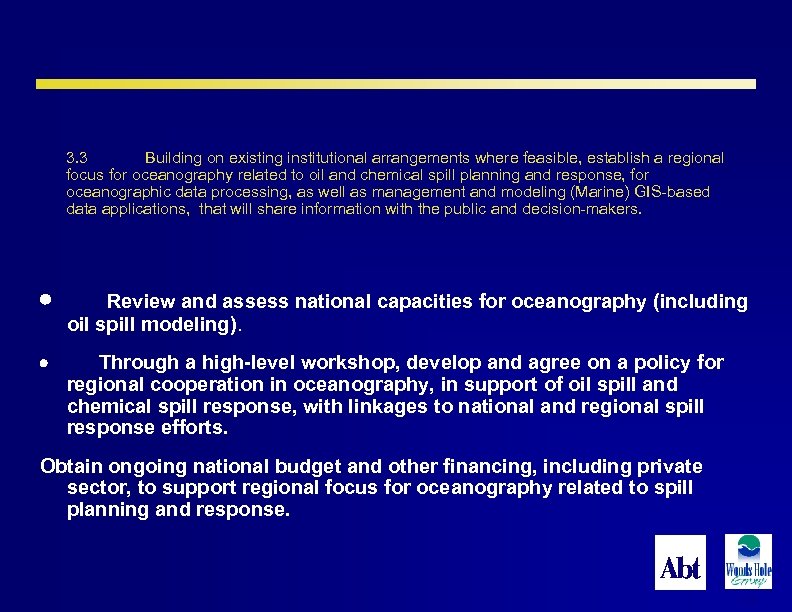 3.3 Building on existing institutional arrangements where feasible, establish a regional focus for oceanography related to oil and chemical spill planning and response, for oceanographic data processing, as well as management and modeling (Marine) GIS-based data applications, that will share information with the public and decision-makers.

• Review and assess national capacities for oceanography (including oil spill modeling).

• Through a high-level workshop, develop and agree on a policy for regional cooperation in oceanography, in support of oil spill and chemical spill response, with linkages to national and regional spill response efforts.

Obtain ongoing national budget and other financing, including private sector, to support regional focus for oceanography related to spill planning and response.

Abt

Woods Hole Group